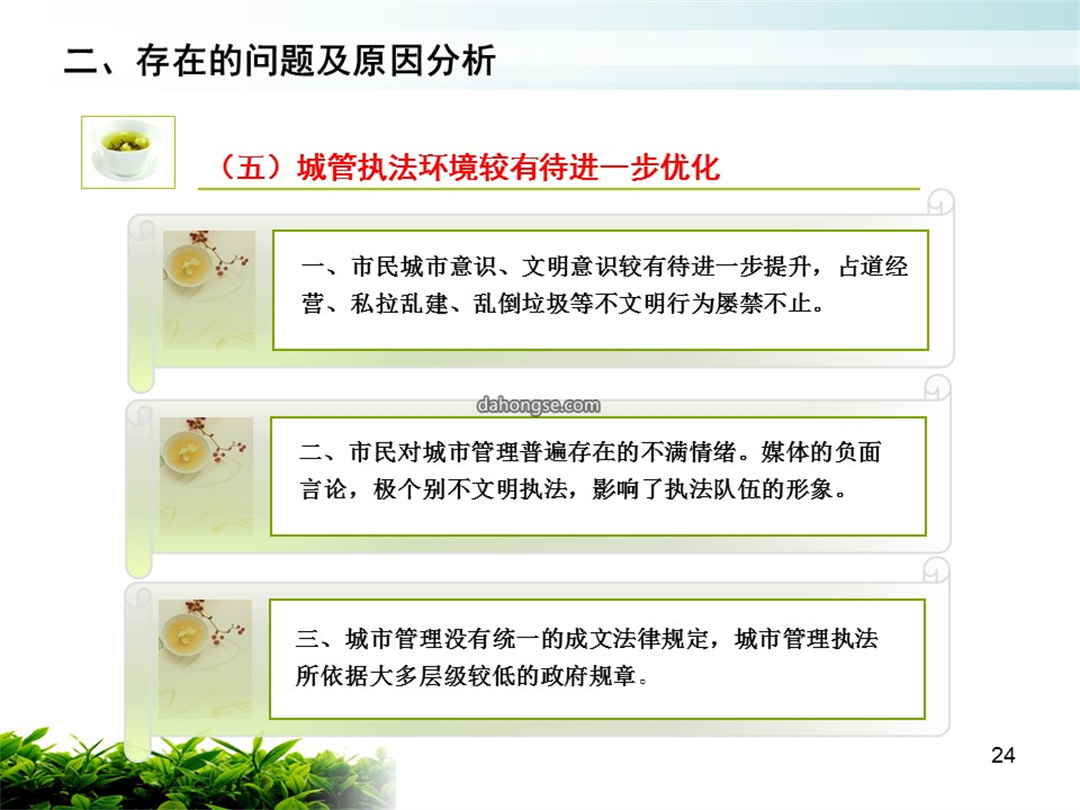 二、存在的问题及原因分析

（五）城管执法环境较有待进一步优化

一、市民城市意识、文明意识较有待进一步提升，占道经营、私拉乱建、乱倒垃圾等不文明行为屡禁不止。

dahongse.com

二、市民对城市管理普遍存在的不满情绪。媒体的负面言论，极个别不文明执法，影响了执法队伍的形象。

三、城市管理没有统一的成文法律规定，城市管理执法所依据大多层级较低的政府规章。

24